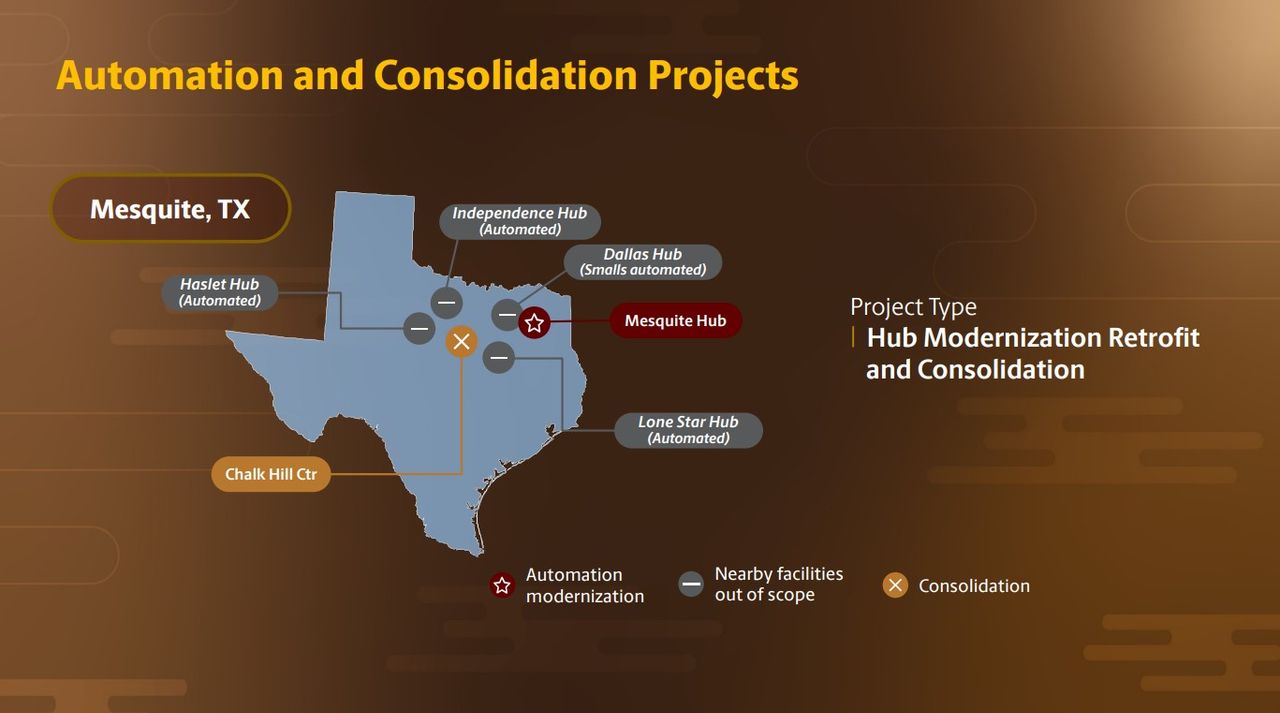 Automation and Consolidation Projects

Mesquite, TX

Independence Hub
(Automated)

Dallas Hub
(Smalls automated)

Haslet Hub
(Automated)

Mesquite Hub

Lone Star Hub
(Automated)

Chalk Hill Ctr

Project Type
Hub Modernization Retrofit and Consolidation

Automation modernization

Nearby facilities out of scope

Consolidation